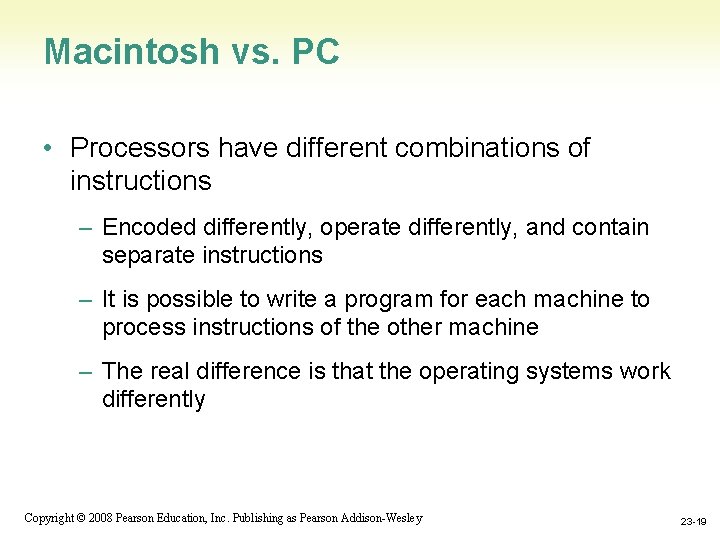 Macintosh vs. PC

• Processors have different combinations of instructions

– Encoded differently, operate differently, and contain separate instructions

– It is possible to write a program for each machine to process instructions of the other machine

– The real difference is that the operating systems work differently

Copyright © 2008 Pearson Education, Inc. Publishing as Pearson Addison-Wesley

23-19